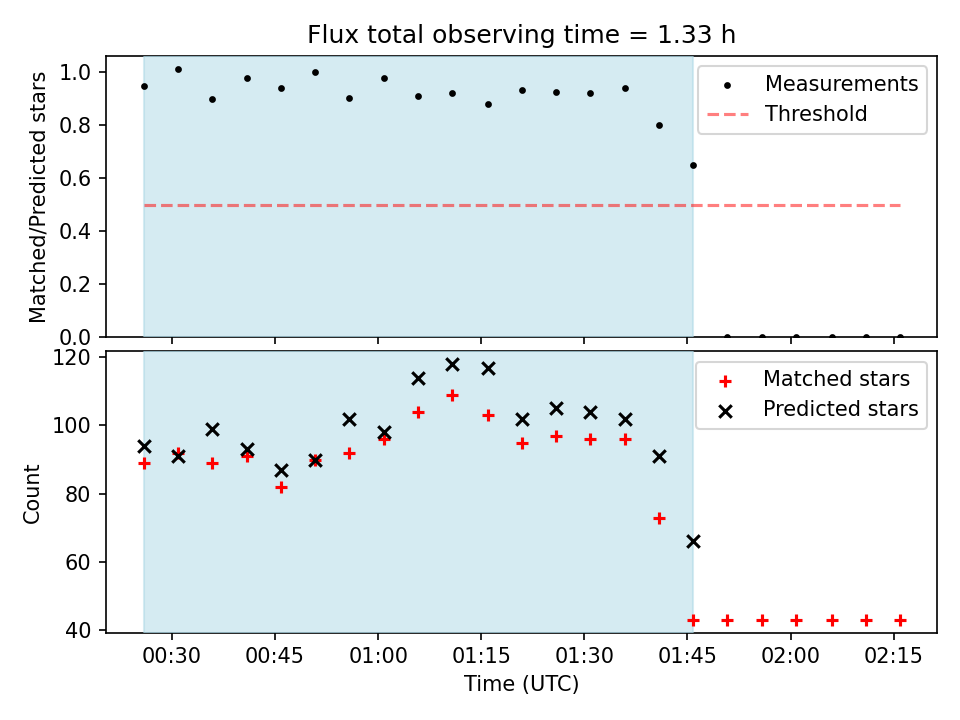 Flux total observing time = 1.33 h

Matched/Predicted stars

1.0
0.8
0.6
0.4
0.2
0.0

Measurements
Threshold

Count

120
100
80
60
40

Matched stars
Predicted stars

00:30
00:45
01:00
01:15
01:30
01:45
02:00
02:15

Time (UTC)